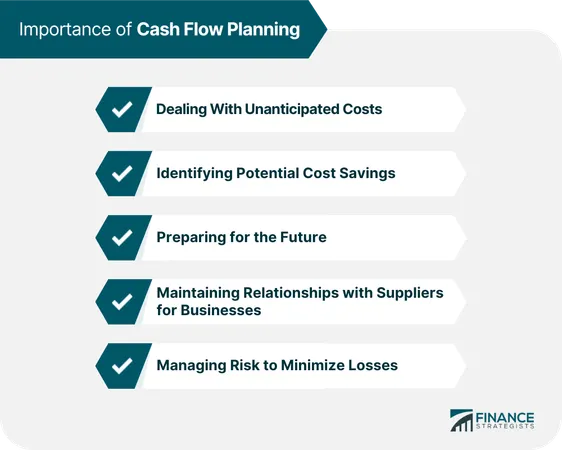 Importance of Cash Flow Planning

Dealing With Unanticipated Costs

Identifying Potential Cost Savings

Preparing for the Future

Maintaining Relationships with Suppliers for Businesses

Managing Risk to Minimize Losses

FINANCE STRATEGISTS